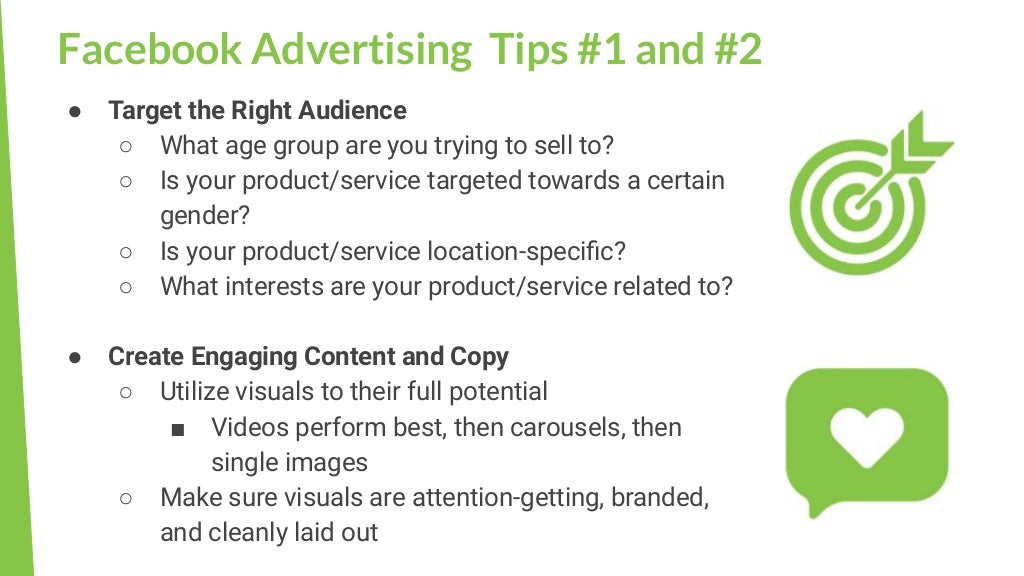 Facebook Advertising Tips #1 and #2

● Target the Right Audience
○ What age group are you trying to sell to?
○ Is your product/service targeted towards a certain gender?
○ Is your product/service location-specific?
○ What interests are your product/service related to?

● Create Engaging Content and Copy
○ Utilize visuals to their full potential
■ Videos perform best, then carousels, then single images
○ Make sure visuals are attention-getting, branded, and cleanly laid out